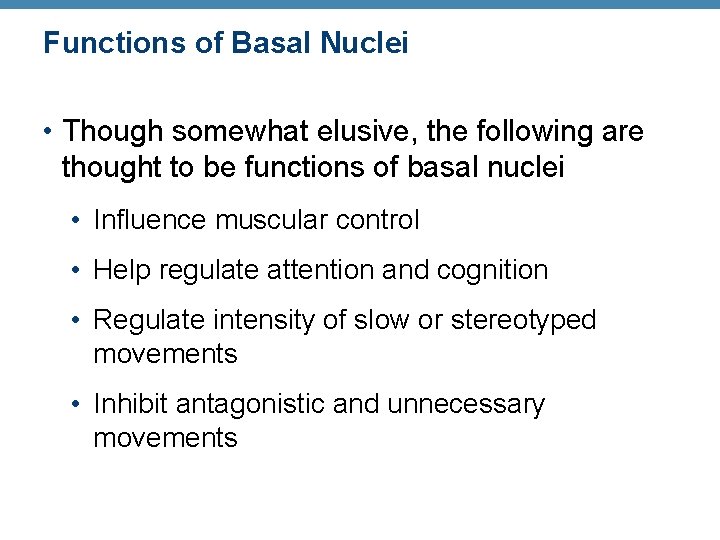 Functions of Basal Nuclei

• Though somewhat elusive, the following are thought to be functions of basal nuclei

• Influence muscular control

• Help regulate attention and cognition

• Regulate intensity of slow or stereotyped movements

• Inhibit antagonistic and unnecessary movements